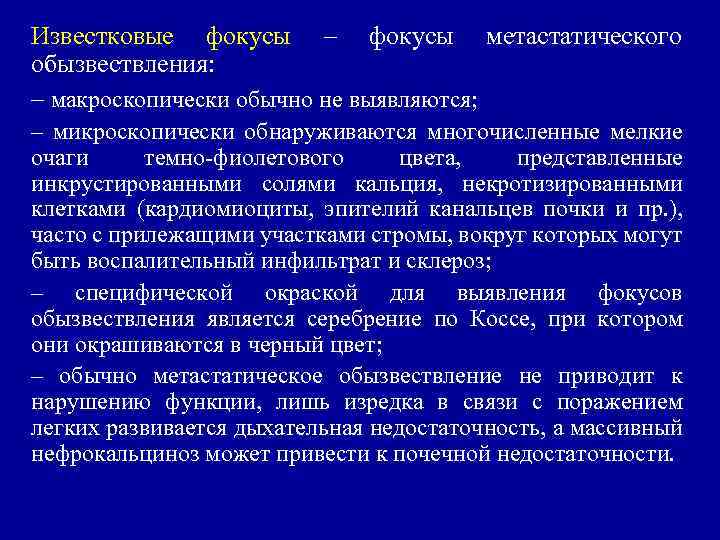 Известковые фокусы – фокусы метастатического обызвествления:

– макроскопически обычно не выявляются;

– микроскопически обнаруживаются многочисленные мелкие очаги темно-фиолетового цвета, представленные инкрустированными солями кальция, некротизированными клетками (кардиомиоциты, эпителий канальцев почки и пр.), часто с прилежащими участками стромы, вокруг которых могут быть воспалительный инфильтрат и склероз;

– специфической окраской для выявления фокусов обызвествления является серебрение по Коссе, при котором они окрашиваются в черный цвет;

– обычно метастатическое обызвествление не приводит к нарушению функции, лишь изредка в связи с поражением легких развивается дыхательная недостаточность, а массивный нефрокальциноз может привести к почечной недостаточности.